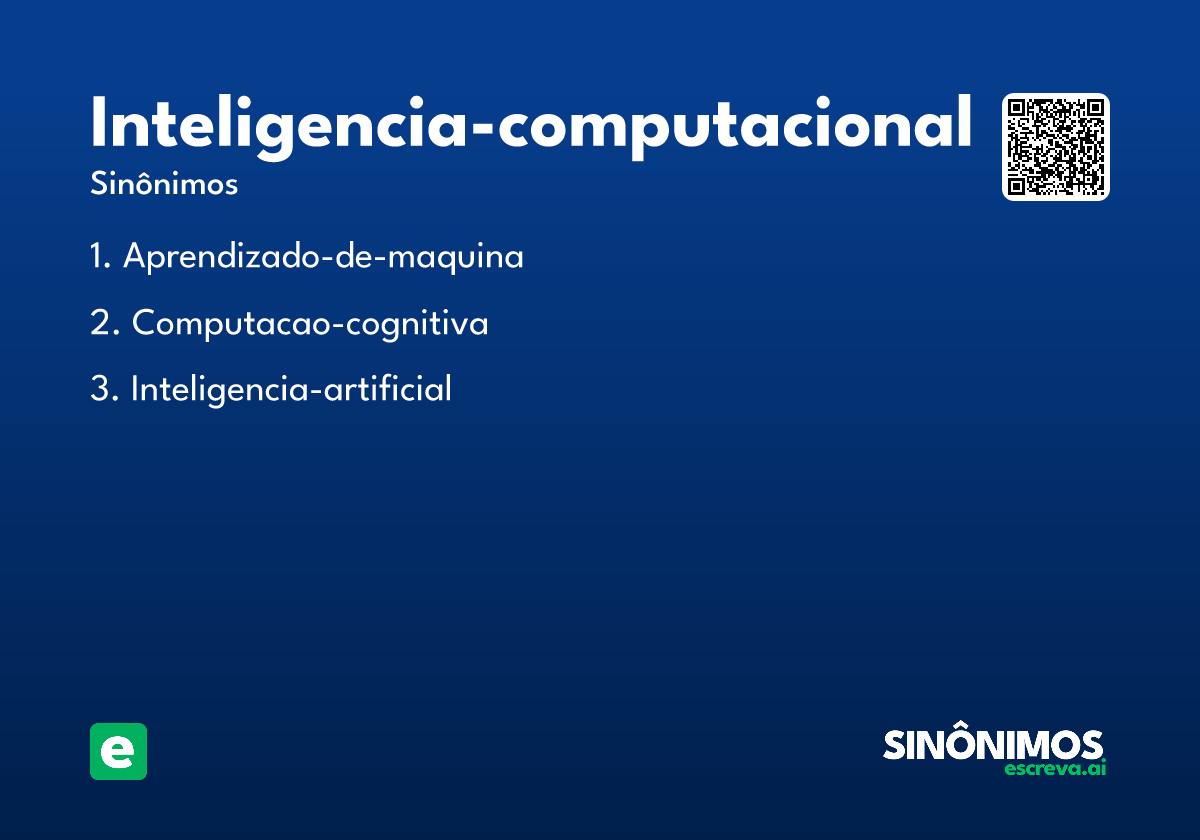 Inteligencia-computacional

Sinônimos

1. Aprendizado-de-maquina

2. Computacao-cognitiva

3. Inteligencia-artificial

e

SINÔNIMOS
escreva.ai